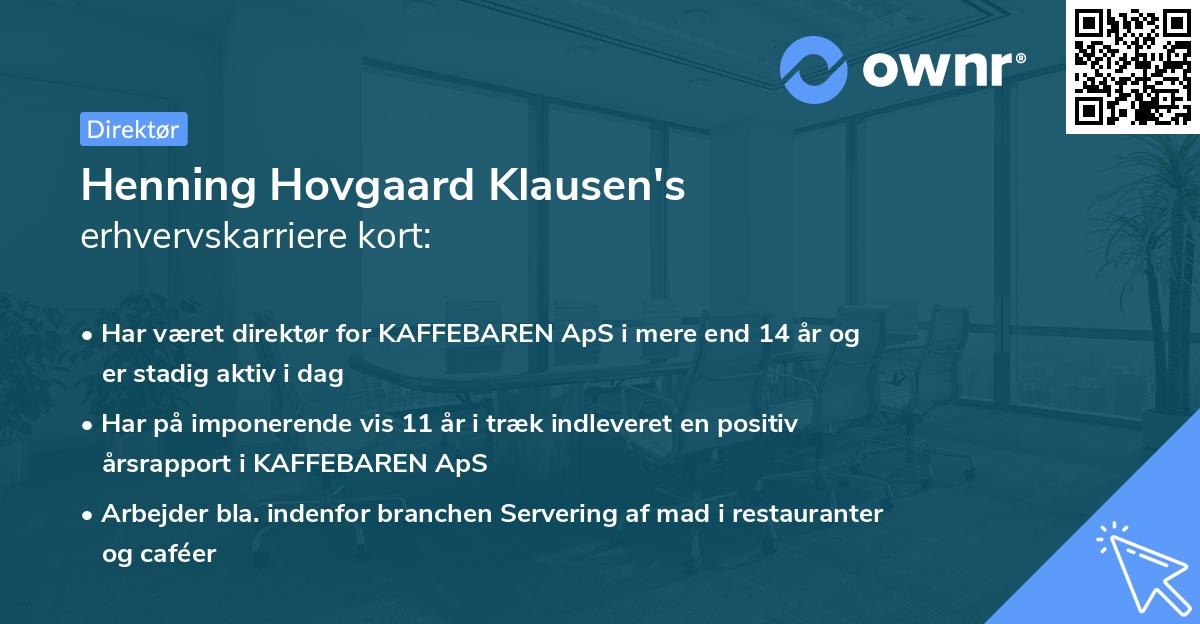 ownr®

Direktør

Henning Hovgaard Klausen's
erhvervskarriere kort:

• Har været direktør for KAFFEBAREN ApS i mere end 14 år og er stadig aktiv i dag
• Har på imponerende vis 11 år i træk indleveret en positiv årsrapport i KAFFEBAREN ApS
• Arbejder bla. indenfor branchen Servering af mad i restauranter og caféer